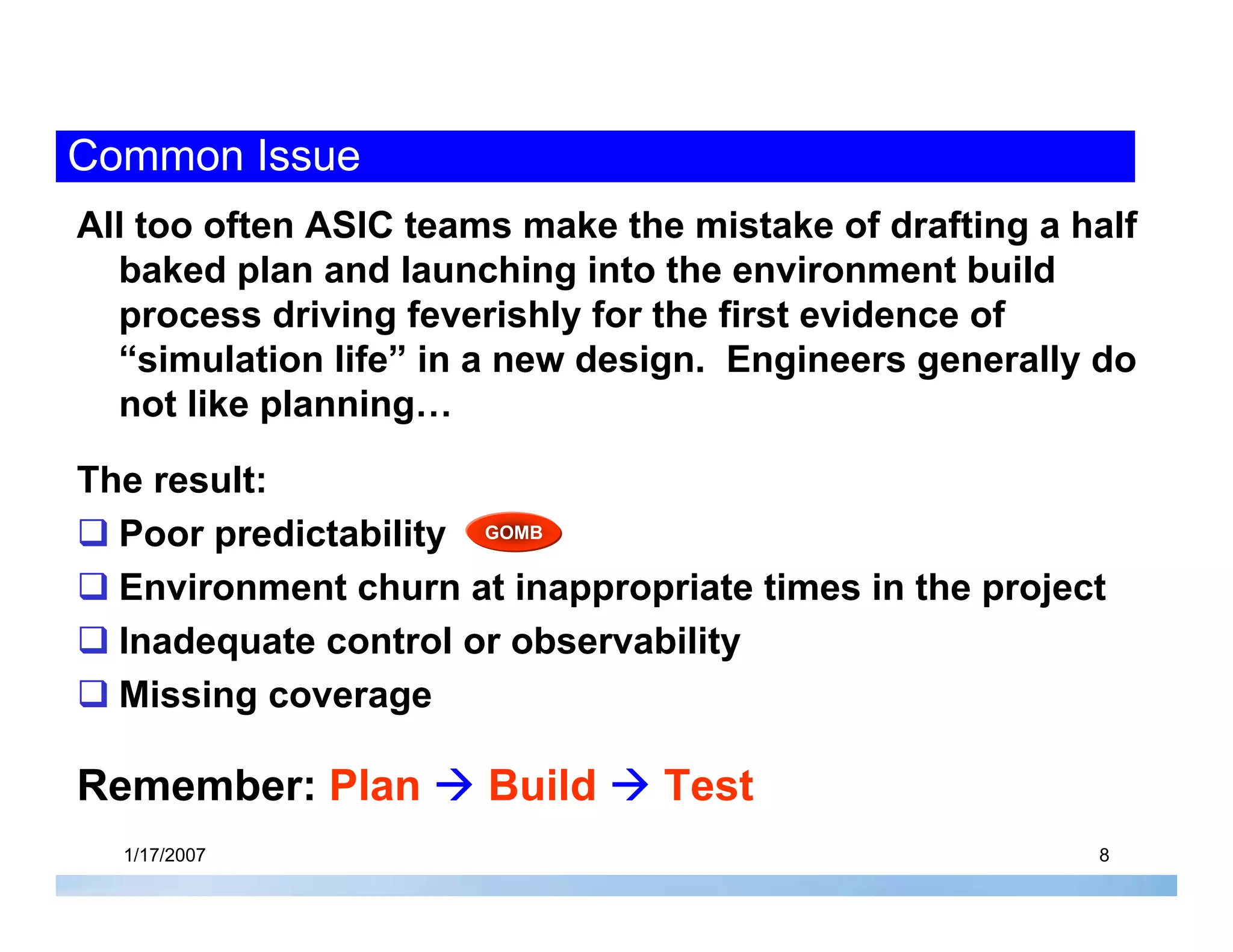 Common Issue

All too often ASIC teams make the mistake of drafting a half baked plan and launching into the environment build process driving feverishly for the first evidence of “simulation life” in a new design. Engineers generally do not like planning…

The result:

❑ Poor predictability GOMB

❑ Environment churn at inappropriate times in the project

❑ Inadequate control or observability

❑ Missing coverage

Remember: Plan → Build → Test

1/17/2007

8